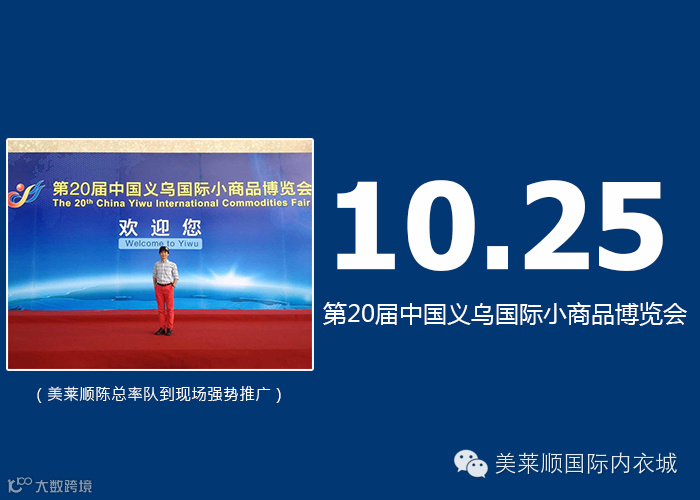 第20届中国义乌国际小商品博览会
The 20th China Yiwu International Commodities Fair
欢迎您
Welcome to Yiwu

（美莱顺陈总率队到现场强势推广）

10.25

第20届中国义乌国际小商品博览会

美莱顺国际内衣城

大数跨境